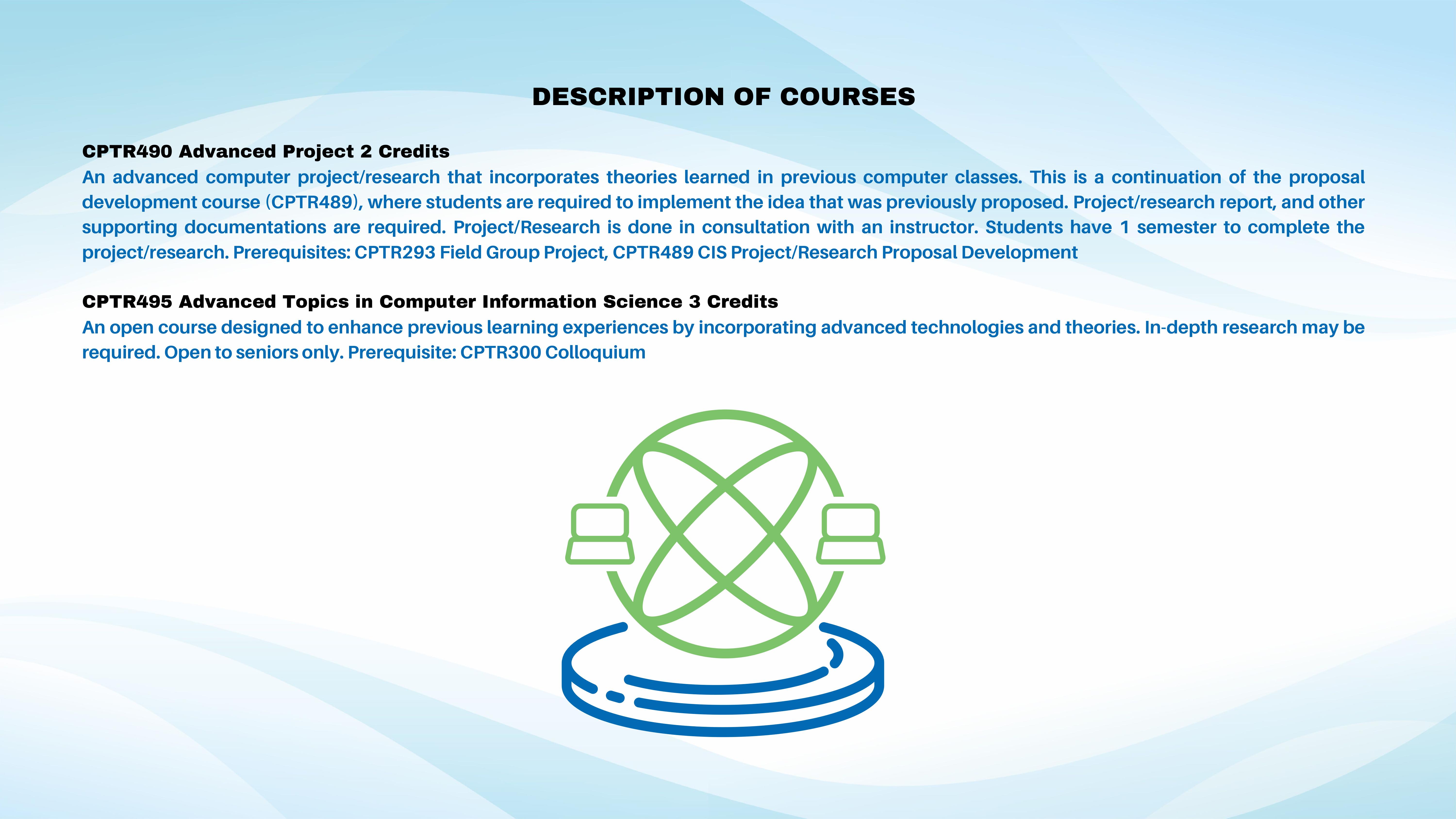 DESCRIPTION OF COURSES

CPTR490 Advanced Project 2 Credits
An advanced computer project/research that incorporates theories learned in previous computer classes. This is a continuation of the proposal development course (CPTR489), where students are required to implement the idea that was previously proposed. Project/research report, and other supporting documentations are required. Project/Research is done in consultation with an instructor. Students have 1 semester to complete the project/research. Prerequisites: CPTR293 Field Group Project, CPTR489 CIS Project/Research Proposal Development

CPTR495 Advanced Topics in Computer Information Science 3 Credits
An open course designed to enhance previous learning experiences by incorporating advanced technologies and theories. In-depth research may be required. Open to seniors only. Prerequisite: CPTR300 Colloquium